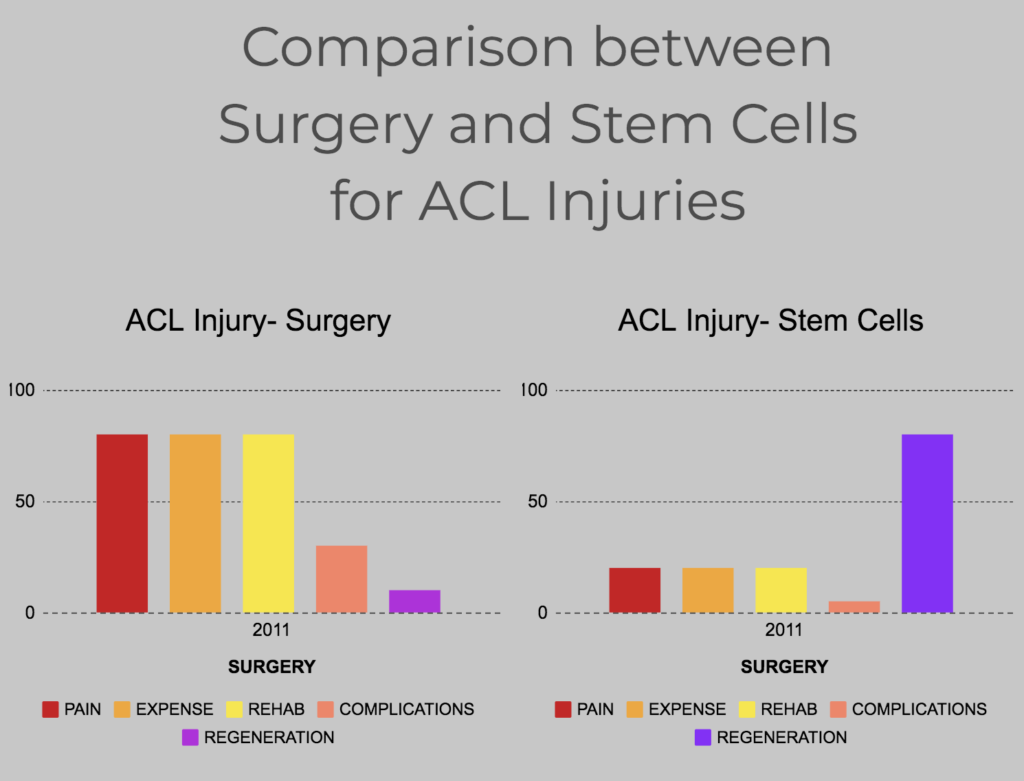 Comparison between Surgery and Stem Cells for ACL Injuries

ACL Injury- Surgery

100

50

0

2011

SURGERY

PAIN EXPENSE REHAB COMPLICATIONS REGENERATION

ACL Injury- Stem Cells

100

50

0

2011

SURGERY

PAIN EXPENSE REHAB COMPLICATIONS REGENERATION